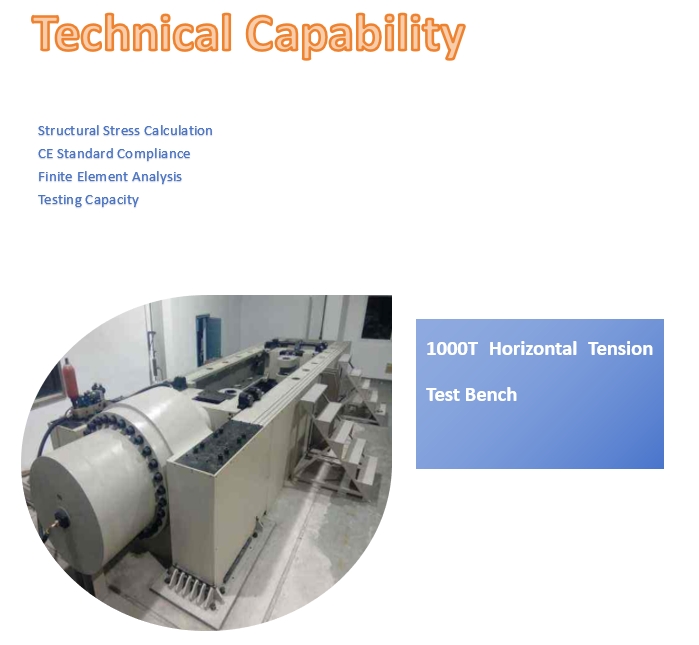 Technical Capability

Structural Stress Calculation
CE Standard Compliance
Finite Element Analysis
Testing Capacity

1000T Horizontal Tension Test Bench